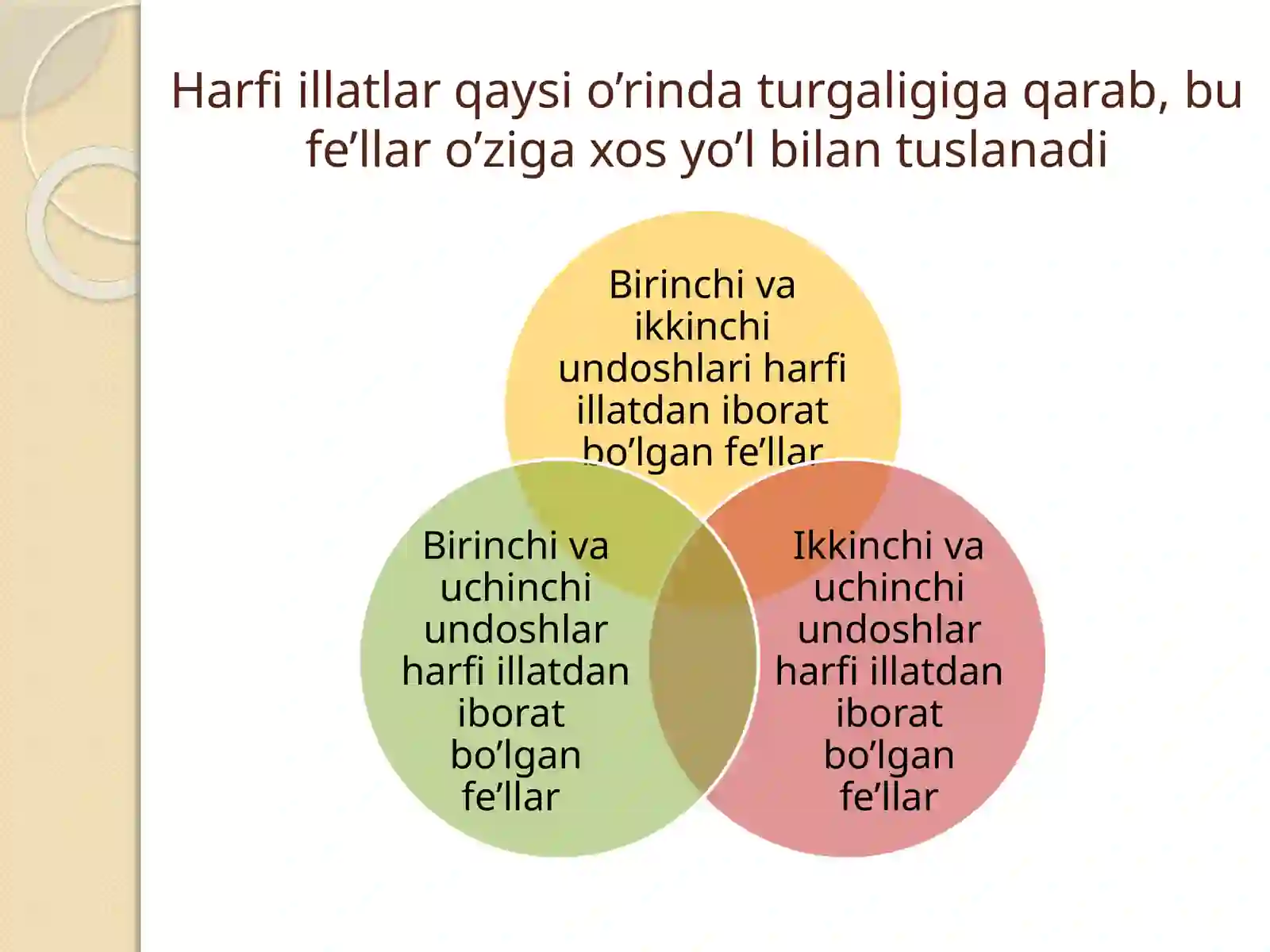 Harfi illatlar qaysi o’rinda turgaligiga qarab, bu fe’llar o’ziga xos yo’l bilan tuslanadi

Birinchi va ikkinchi undoshlari harfi illatdan iborat bo’lgan fe’llar

Birinchi va uchinchi undoshlar harfi illatdan iborat bo’lgan fe’llar

Ikkinchi va uchinchi undoshlar harfi illatdan iborat bo’lgan fe’llar